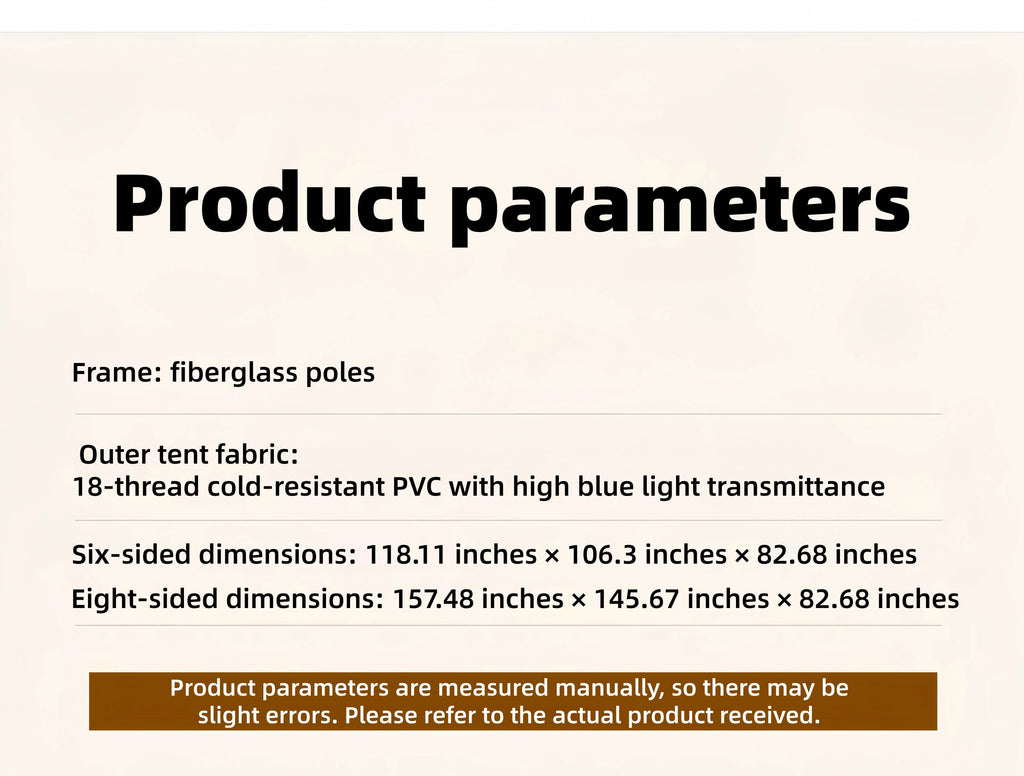 Product parameters

Frame: fiberglass poles

Outer tent fabric:
18-thread cold-resistant PVC with high blue light transmittance

Six-sided dimensions: 118.11 inches × 106.3 inches × 82.68 inches
Eight-sided dimensions: 157.48 inches × 145.67 inches × 82.68 inches

Product parameters are measured manually, so there may be slight errors. Please refer to the actual product received.